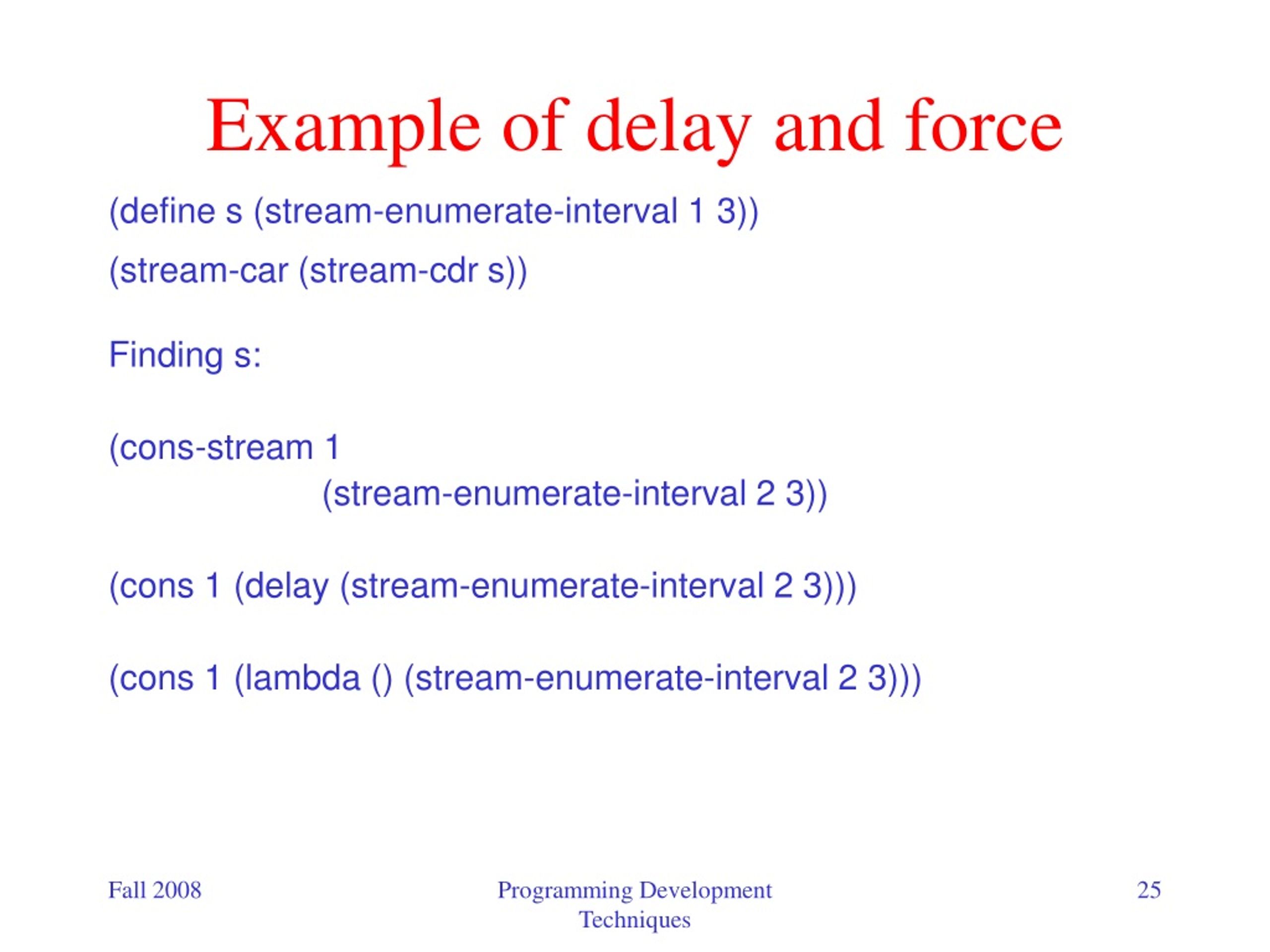 Example of delay and force

(define s (stream-enumerate-interval 1 3))

(stream-car (stream-cdr s))

Finding s:

(cons-stream 1
(stream-enumerate-interval 2 3))

(cons 1 (delay (stream-enumerate-interval 2 3)))

(cons 1 (lambda () (stream-enumerate-interval 2 3)))

Fall 2008

Programming Development Techniques

25